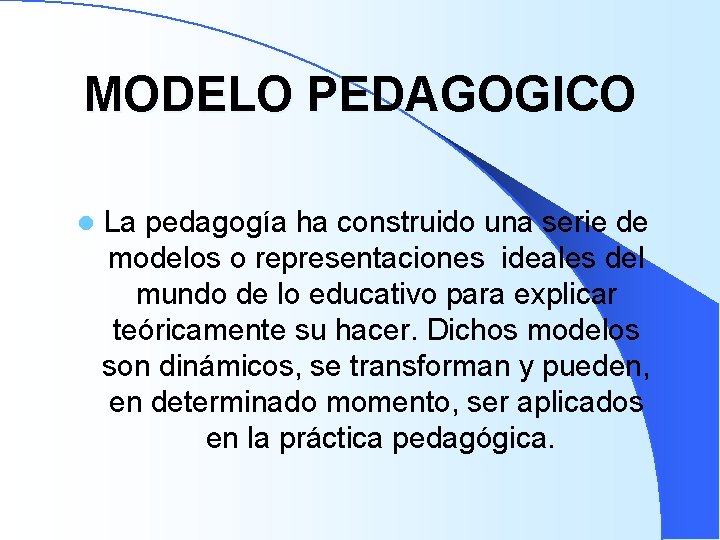 MODELO PEDAGOGICO

• La pedagogía ha construido una serie de modelos o representaciones ideales del mundo de lo educativo para explicar teóricamente su hacer. Dichos modelos son dinámicos, se transforman y pueden, en determinado momento, ser aplicados en la práctica pedagógica.